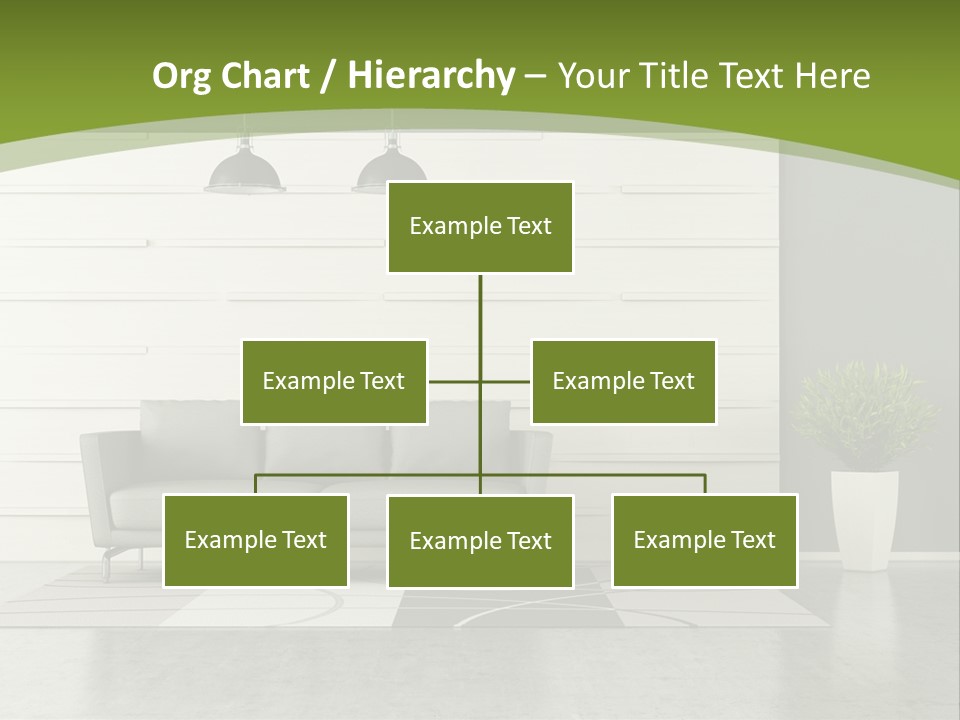 Org Chart / Hierarchy – Your Title Text Here

Example Text

Example Text

Example Text

Example Text

Example Text

Example Text